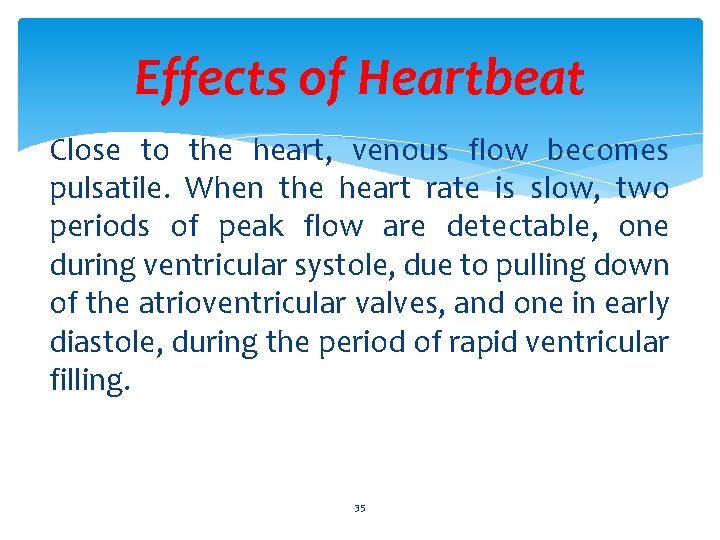 Effects of Heartbeat

Close to the heart, venous flow becomes pulsatile. When the heart rate is slow, two periods of peak flow are detectable, one during ventricular systole, due to pulling down of the atrioventricular valves, and one in early diastole, during the period of rapid ventricular filling.

35